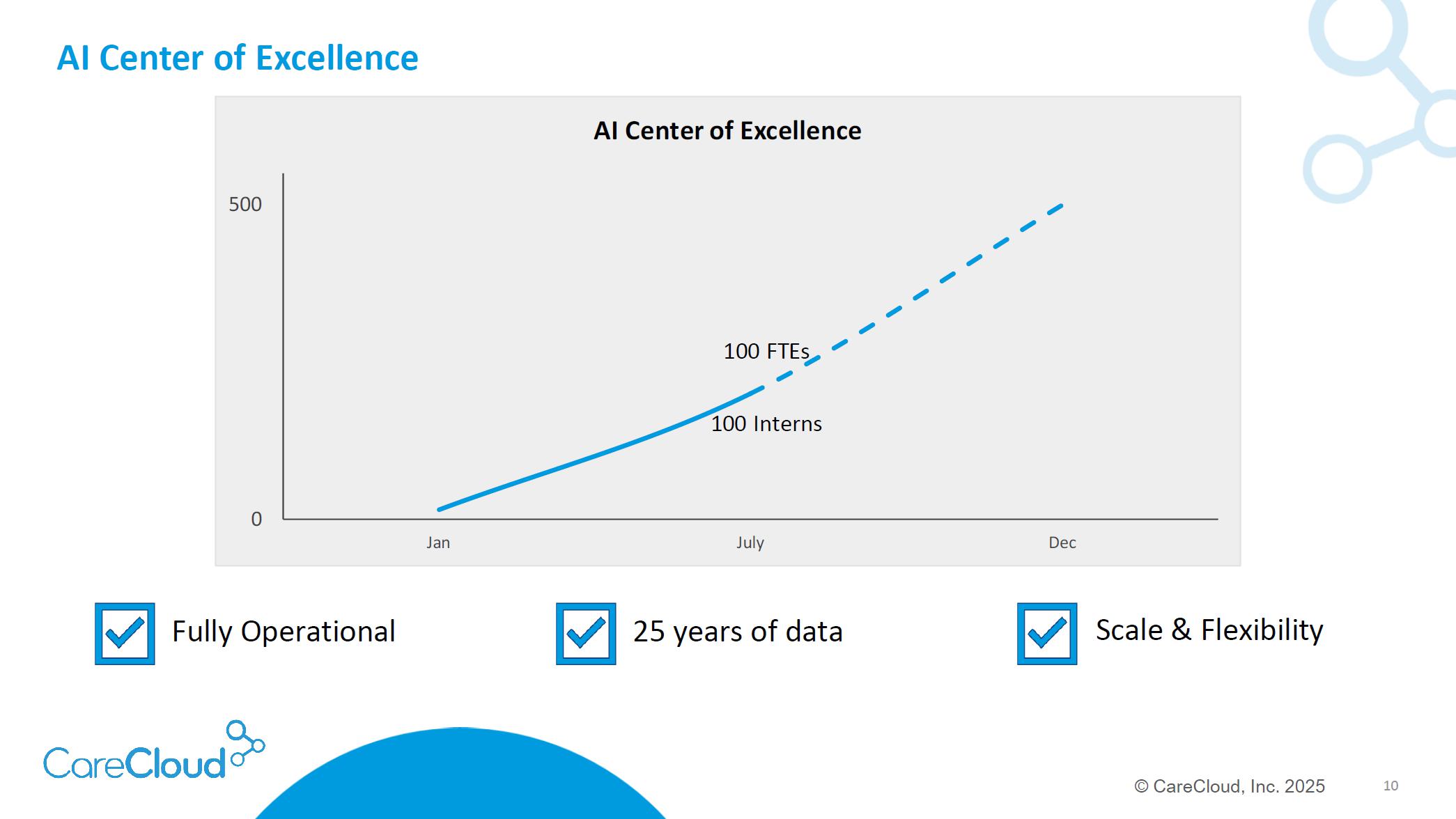 AI Center of Excellence

AI Center of Excellence

500

0

100 FTEs

100 Interns

Jan

July

Dec

Fully Operational

25 years of data

Scale & Flexibility

CareCloud

© CareCloud, Inc. 2025

10